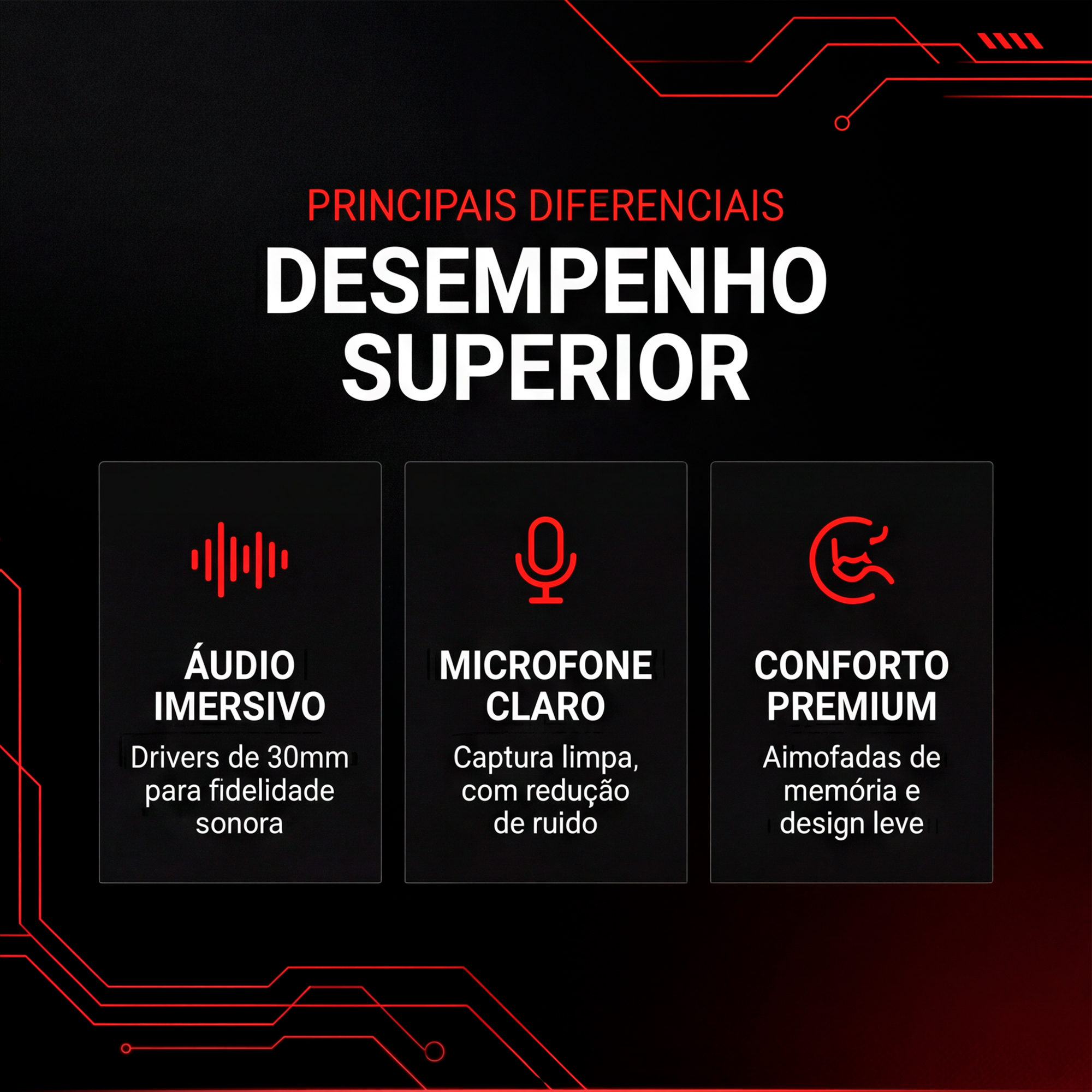 PRINCIPAIS DIFERENCIAIS

DESEMPENHO SUPERIOR

ÁUDIO IMERSIVO

Drivers de 30mm para fidelidade sonora

MICROFONE CLARO

Captura limpa, com redução de ruido

CONFORTO PREMIUM

Aimofadas de memória e design leve